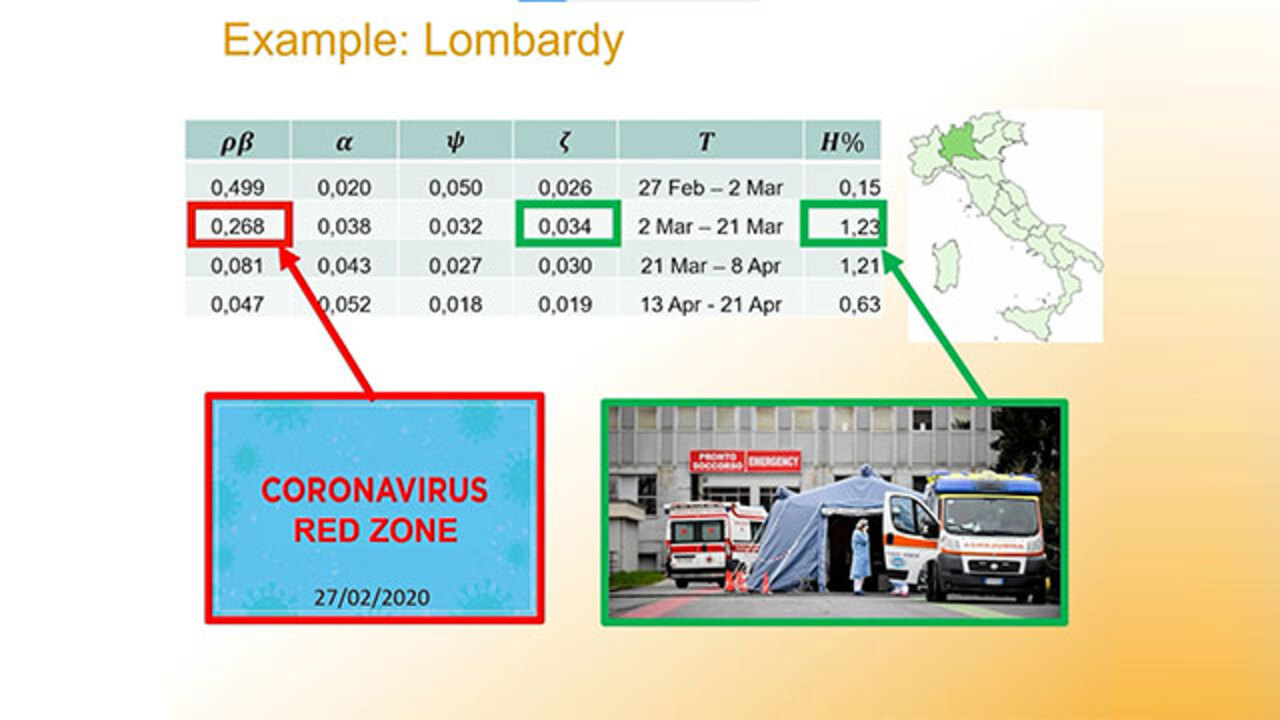 Example: Lombardy

| $\rho\beta$ | $\alpha$ | $\psi$ | $\zeta$ | $T$ | $H\%$ |
|---|---|---|---|---|---|
| 0,499 | 0,020 | 0,050 | 0,026 | 27 Feb – 2 Mar | 0,15 |
| 0,268 | 0,038 | 0,032 | 0,034 | 2 Mar – 21 Mar | 1,23 |
| 0,081 | 0,043 | 0,027 | 0,030 | 21 Mar – 8 Apr | 1,21 |
| 0,047 | 0,052 | 0,018 | 0,019 | 13 Apr - 21 Apr | 0,63 |

CORONAVIRUS RED ZONE

27/02/2020

PRONTO SOCCORSO EMERGENCY

AMBULANZA